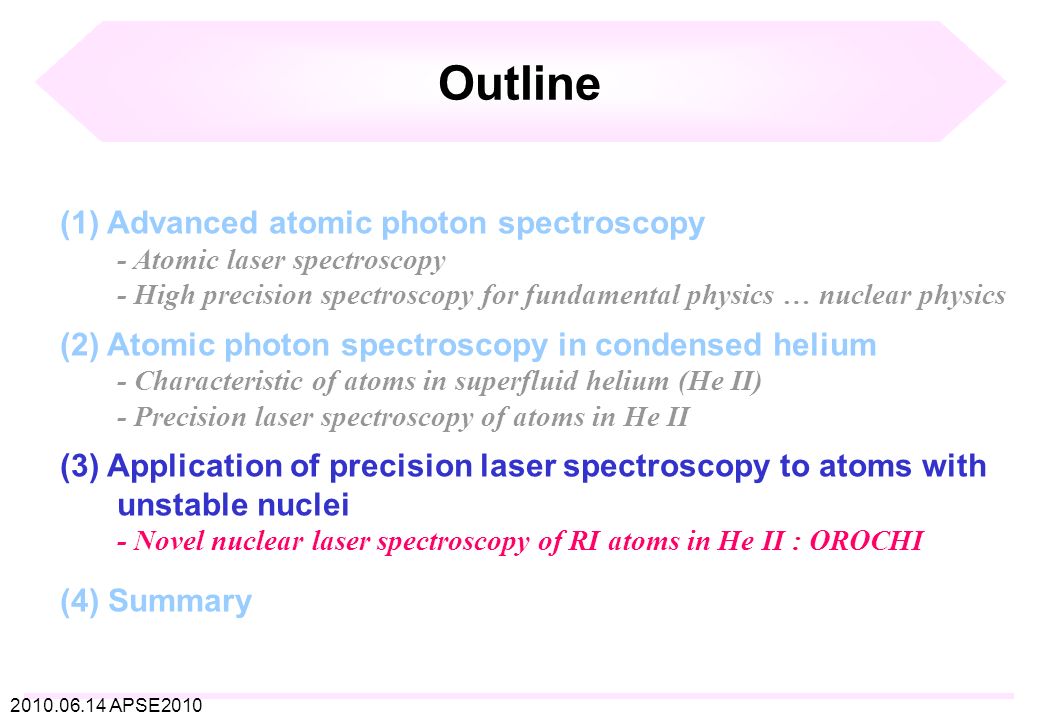 Outline

(1) Advanced atomic photon spectroscopy
- Atomic laser spectroscopy
- High precision spectroscopy for fundamental physics … nuclear physics

(2) Atomic photon spectroscopy in condensed helium
- Characteristic of atoms in superfluid helium (He II)
- Precision laser spectroscopy of atoms in He II

(3) Application of precision laser spectroscopy to atoms with unstable nuclei
- Novel nuclear laser spectroscopy of RI atoms in He II : OROCHI

(4) Summary

2010.06.14 APSE2010